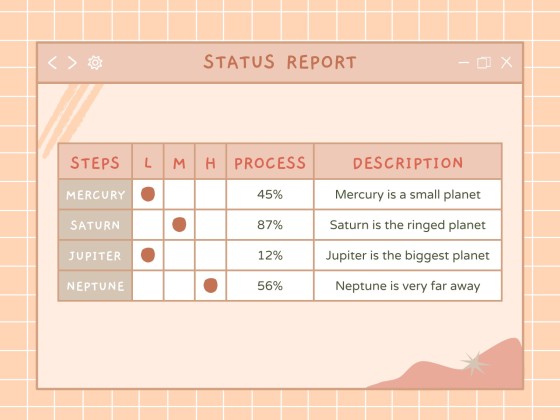 STATUS REPORT

| STEPS | L | M | H | PROCESS | DESCRIPTION |
|---|---|---|---|---|---|
| MERCURY | ● | | | 45% | Mercury is a small planet |
| SATURN | | ● | | 87% | Saturn is the ringed planet |
| JUPITER | ● | | | 12% | Jupiter is the biggest planet |
| NEPTUNE | | | ● | 56% | Neptune is very far away |